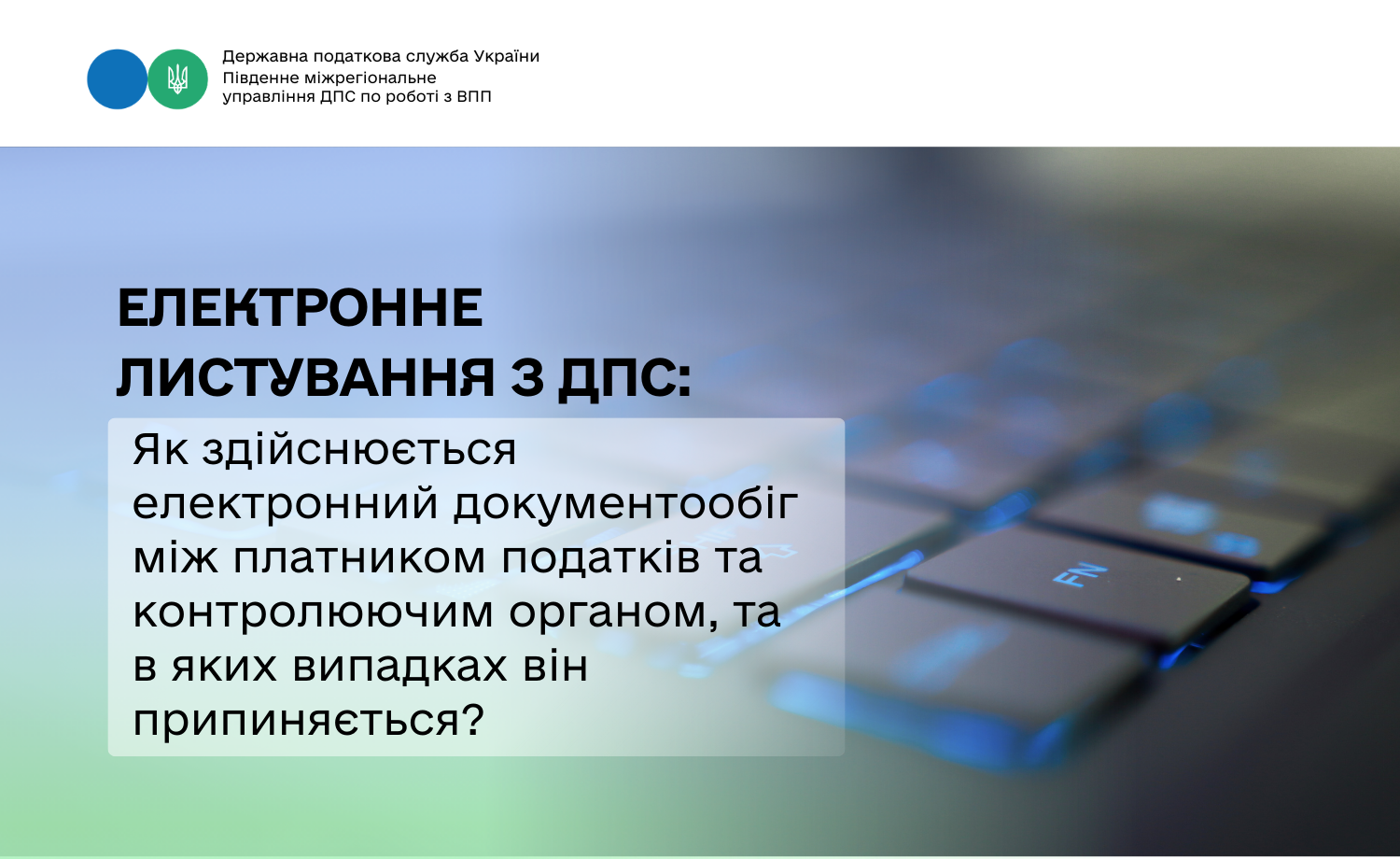 Державна податкова служба України
Південне міжрегіональне
управління ДПС по роботі з ВПП

ЕЛЕКТРОННЕ ЛИСТУВАННЯ З ДПС:

Як здійснюється електронний документообіг між платником податків та контролюючим органом, та в яких випадках він припиняється?

FN